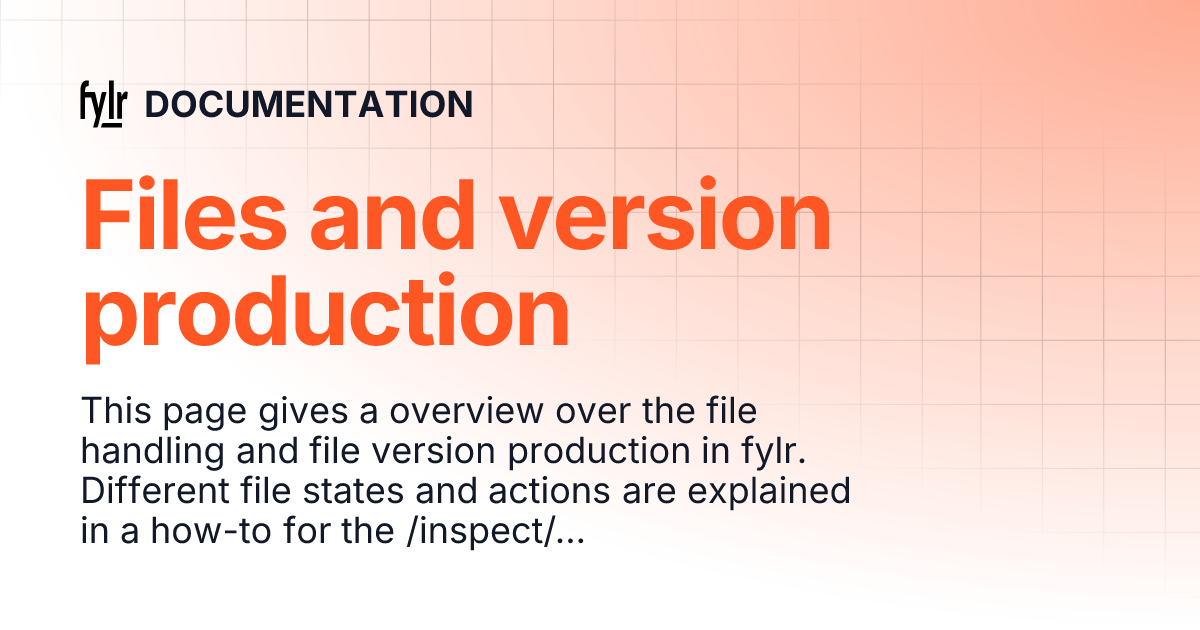 fylr DOCUMENTATION

Files and version production

This page gives a overview over the file handling and file version production in fylr. Different file states and actions are explained in a how-to for the /inspect/...